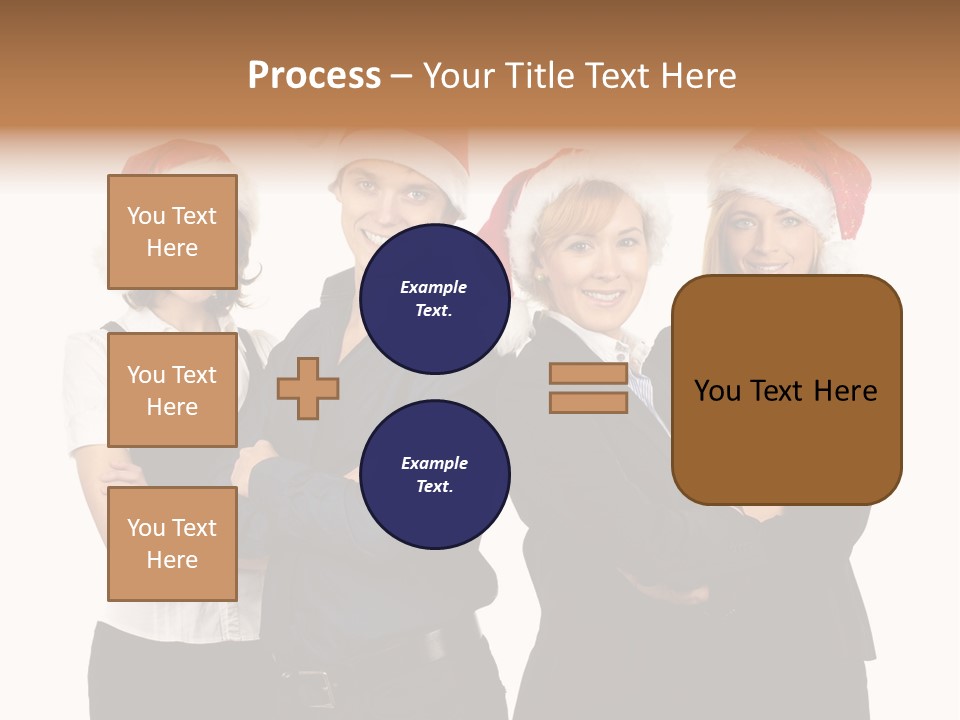 Process – Your Title Text Here

You Text Here

You Text Here

You Text Here

Example Text.

Example Text.

You Text Here